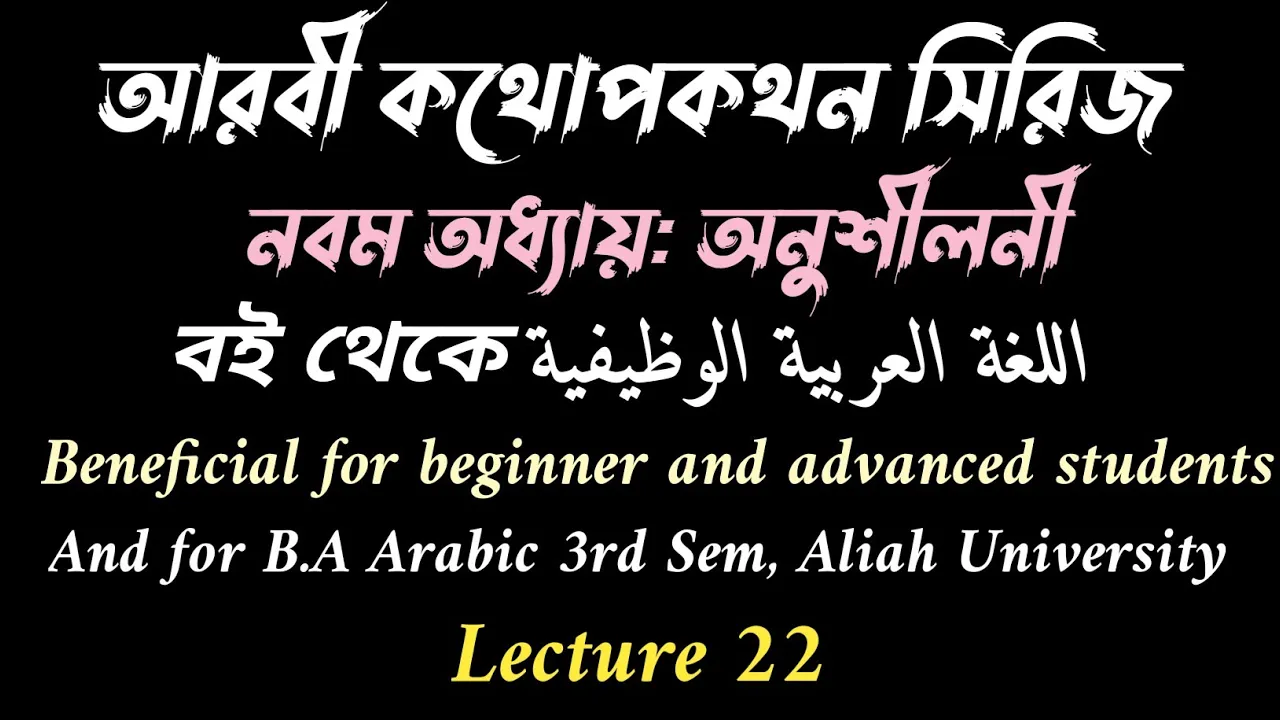 আরবী কথোপকথন সিরিজ

নবম অধ্যায়: অনুশীলনী

বই থেকে اللغة العربية الوظيفية

Beneficial for beginner and advanced students

And for B.A Arabic 3rd Sem, Aliah University

Lecture 22